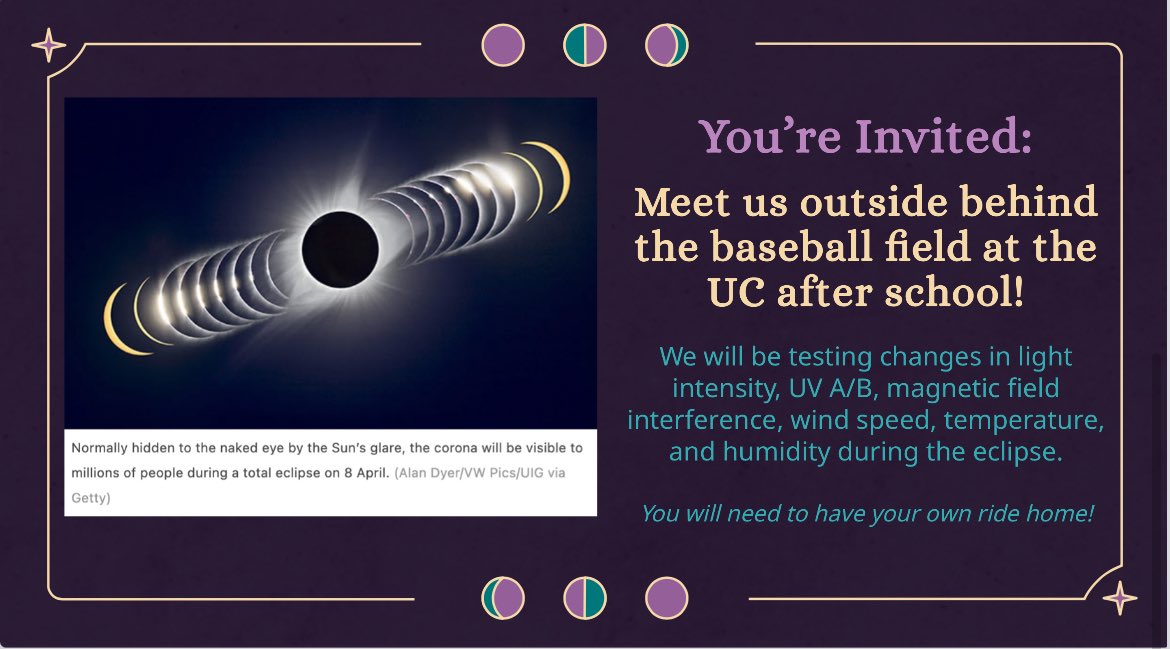 Normally hidden to the naked eye by the Sun's glare, the corona will be visible to millions of people during a total eclipse on 8 April. (Alan Dyer/VW Pics/UIG via Getty)

You're Invited:

Meet us outside behind the baseball field at the UC after school!

We will be testing changes in light intensity, UV A/B, magnetic field interference, wind speed, temperature, and humidity during the eclipse.

You will need to have your own ride home!